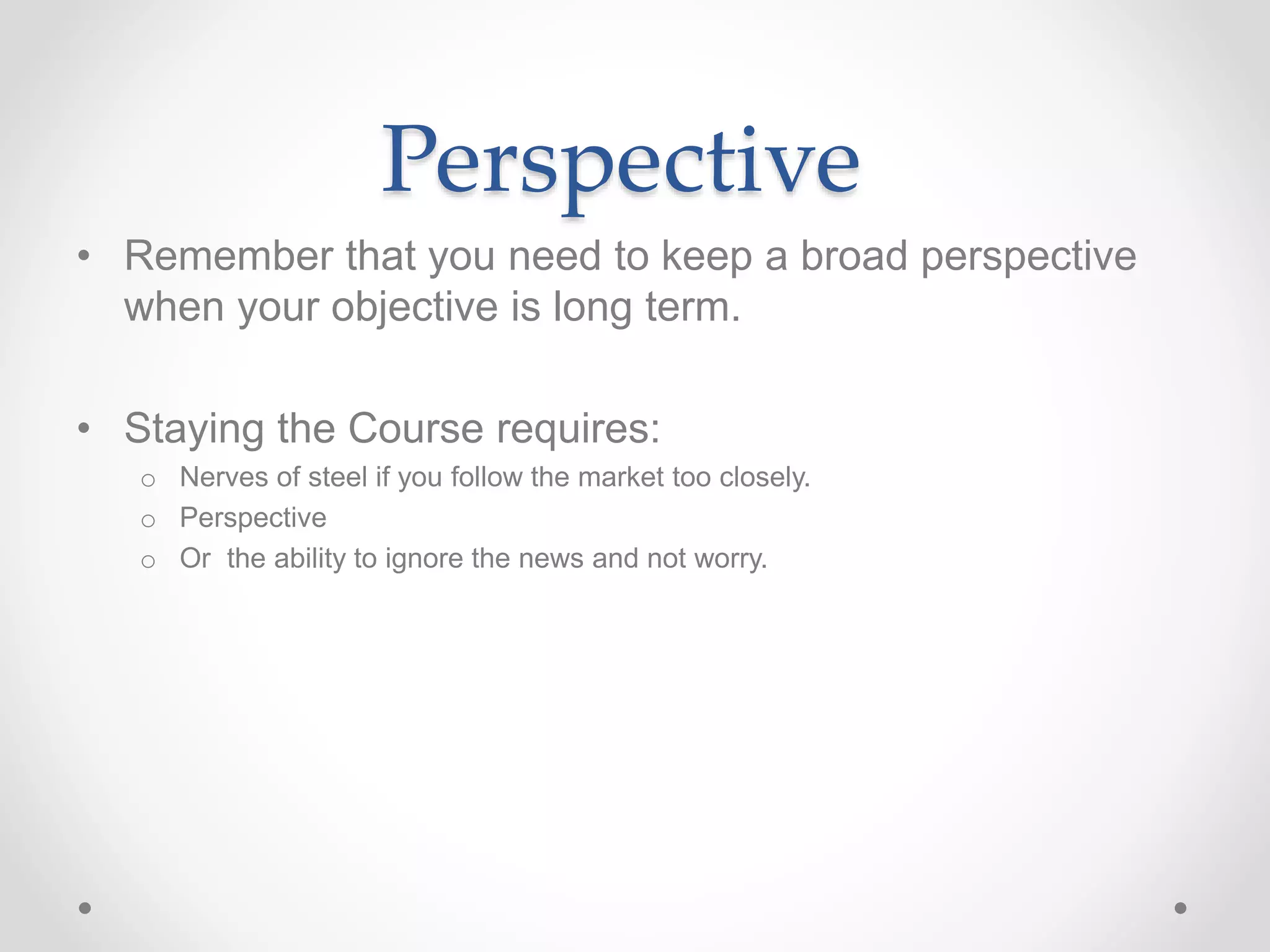 Perspective

• Remember that you need to keep a broad perspective when your objective is long term.

• Staying the Course requires:
  o Nerves of steel if you follow the market too closely.
  o Perspective
  o Or the ability to ignore the news and not worry.